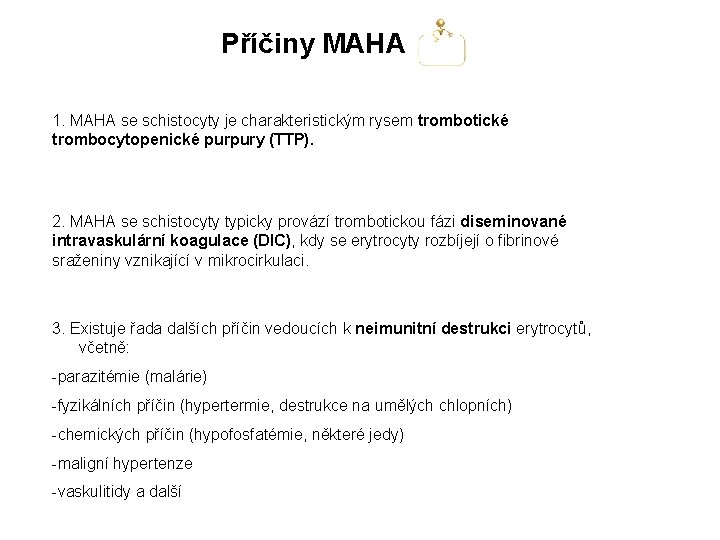 Příčiny MAHA

1. MAHA se schistocyty je charakteristickým rysem trombotické trombocytopenické purpury (TTP).

2. MAHA se schistocyty typicky provází trombotickou fázi diseminované intravaskulární koagulace (DIC), kdy se erytrocyty rozbíjejí o fibrinové sraženiny vznikající v mikrocirkulaci.

3. Existuje řada dalších příčin vedoucích k neimunitní destrukci erytrocytů, včetně:

-parazitémie (malárie)

-fyzikálních příčin (hypertermie, destrukce na umělých chlopních)

-chemických příčin (hypofosfatémie, některé jedy)

-maligní hypertenze

-vaskulitidy a další